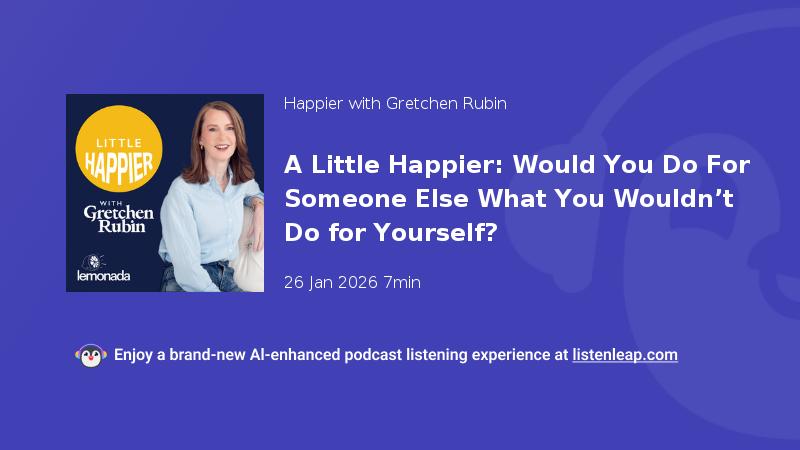 LITTLE HAPPIER WITH Gretchen Rubin

lemonada

Happier with Gretchen Rubin

A Little Happier: Would You Do For Someone Else What You Wouldn't Do for Yourself?

26 Jan 2026 7min

Enjoy a brand-new AI-enhanced podcast listening experience at listenleap.com